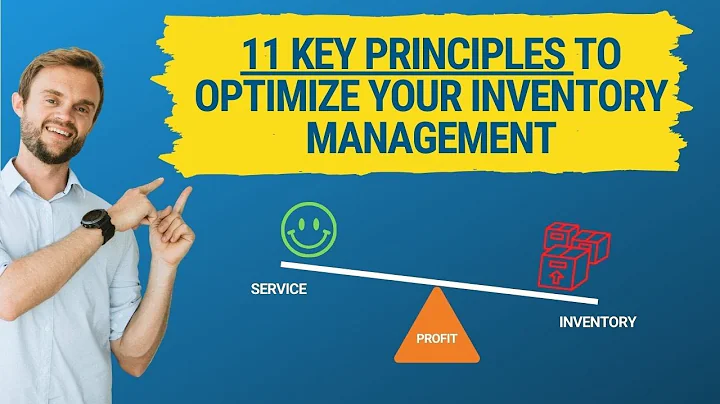 11 KEY PRINCIPLES TO OPTIMIZE YOUR INVENTORY MANAGEMENT

SERVICE

PROFIT

INVENTORY